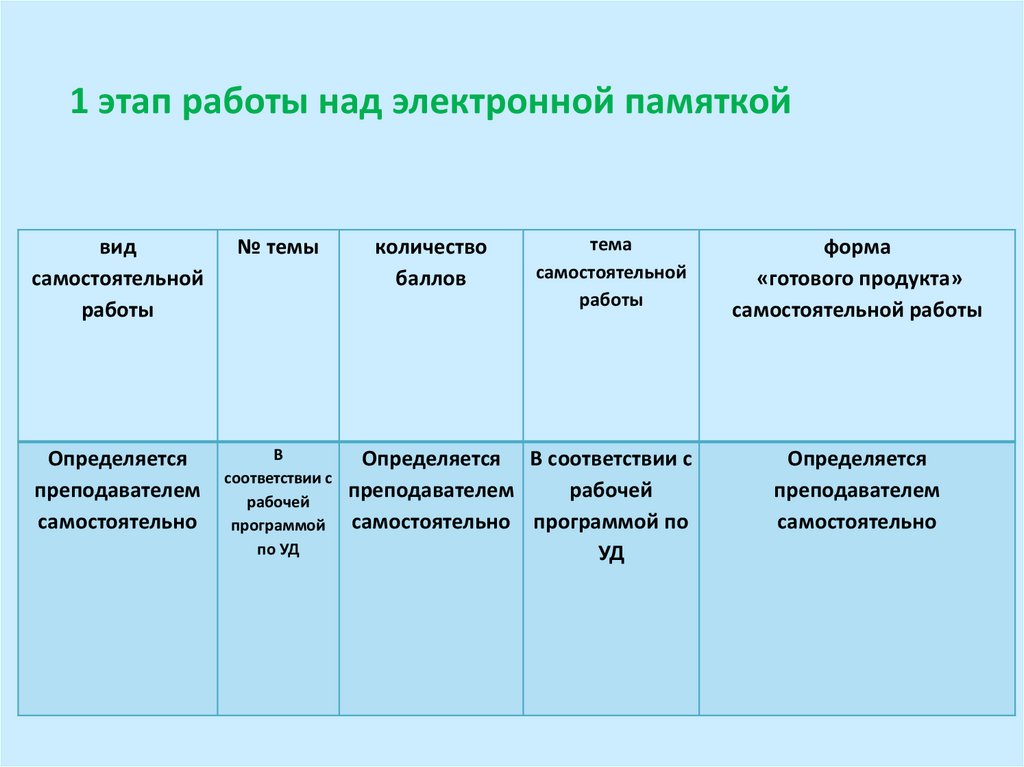 1 этап работы над электронной памяткой

| вид самостоятельной работы | № темы | количество баллов | тема самостоятельной работы | форма «готового продукта» самостоятельной работы |
|---|---|---|---|---|
| Определяется преподавателем самостоятельно | В соответствии с рабочей программой по УД | Определяется преподавателем самостоятельно | В соответствии с рабочей программой по УД | Определяется преподавателем самостоятельно |